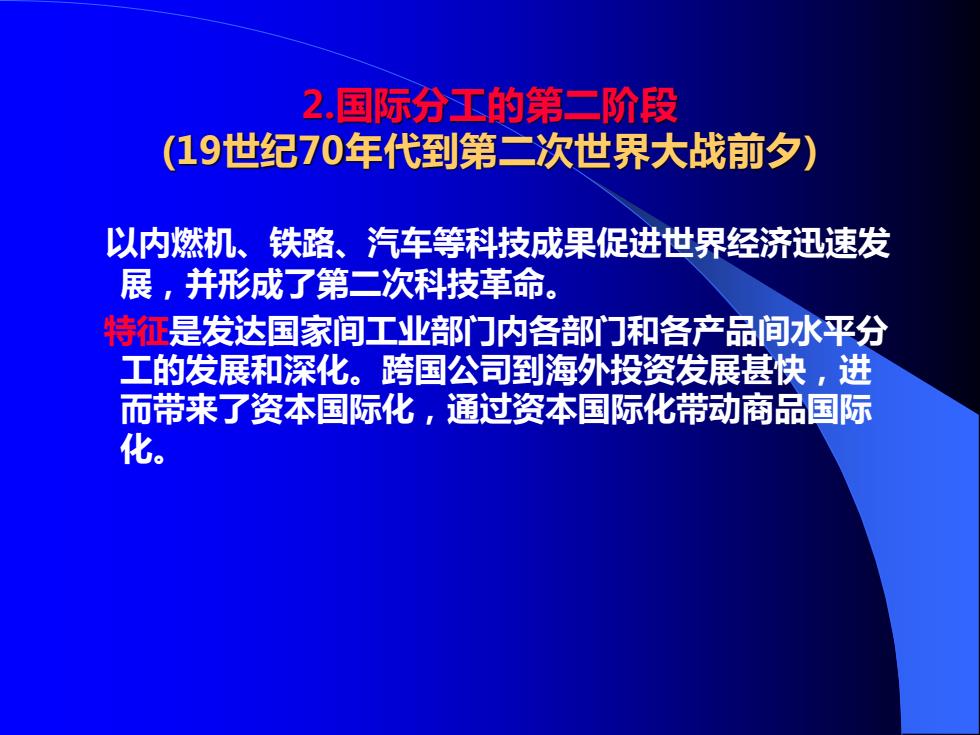 2.国际分工的第二阶段
(19世纪70年代到第二次世界大战前夕)

以内燃机、铁路、汽车等科技成果促进世界经济迅速发展，并形成了第二次科技革命。

特征是发达国家间工业部门内各部门和各产品间水平分工的发展和深化。跨国公司到海外投资发展甚快，进而带来了资本国际化，通过资本国际化带动商品国际化。